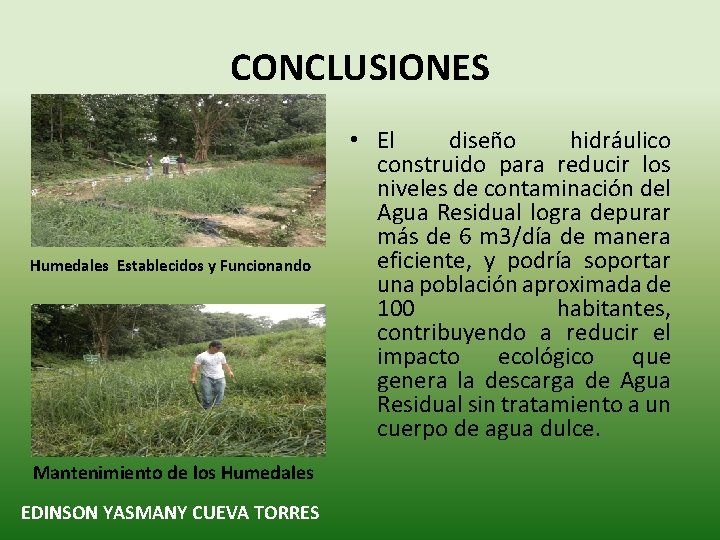 CONCLUSIONES

Humedales Establecidos y Funcionando

Mantenimiento de los Humedales

• El diseño hidráulico construido para reducir los niveles de contaminación del Agua Residual logra depurar más de 6 m3/día de manera eficiente, y podría soportar una población aproximada de 100 habitantes, contribuyendo a reducir el impacto ecológico que genera la descarga de Agua Residual sin tratamiento a un cuerpo de agua dulce.

EDINSON YASMANY CUEVA TORRES